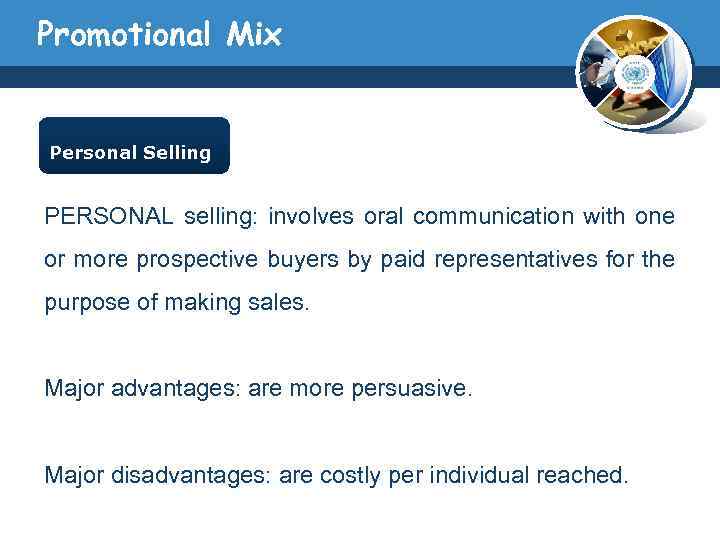 Promotional Mix

Personal Selling

PERSONAL selling: involves oral communication with one or more prospective buyers by paid representatives for the purpose of making sales.

Major advantages: are more persuasive.

Major disadvantages: are costly per individual reached.